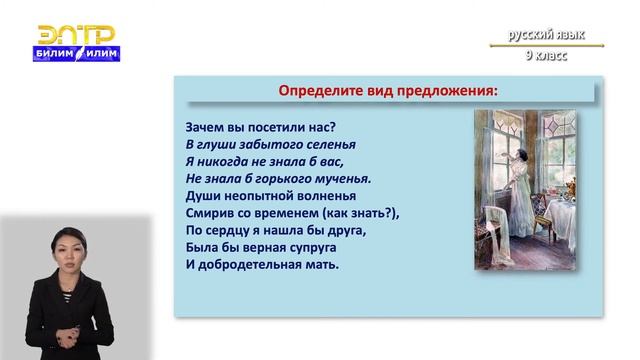 ЭЛТР
БИЛИМ ИЛИМ

русский язык
9 класс

Определите вид предложения:

Зачем вы посетили нас?
В глуши забытого селенья
Я никогда не знала б вас,
Не знала б горького мученья.
Души неопытной волненья
Смирив со временем (как знать?),
По сердцу я нашла бы друга,
Была бы верная супруга
И добродетельная мать.